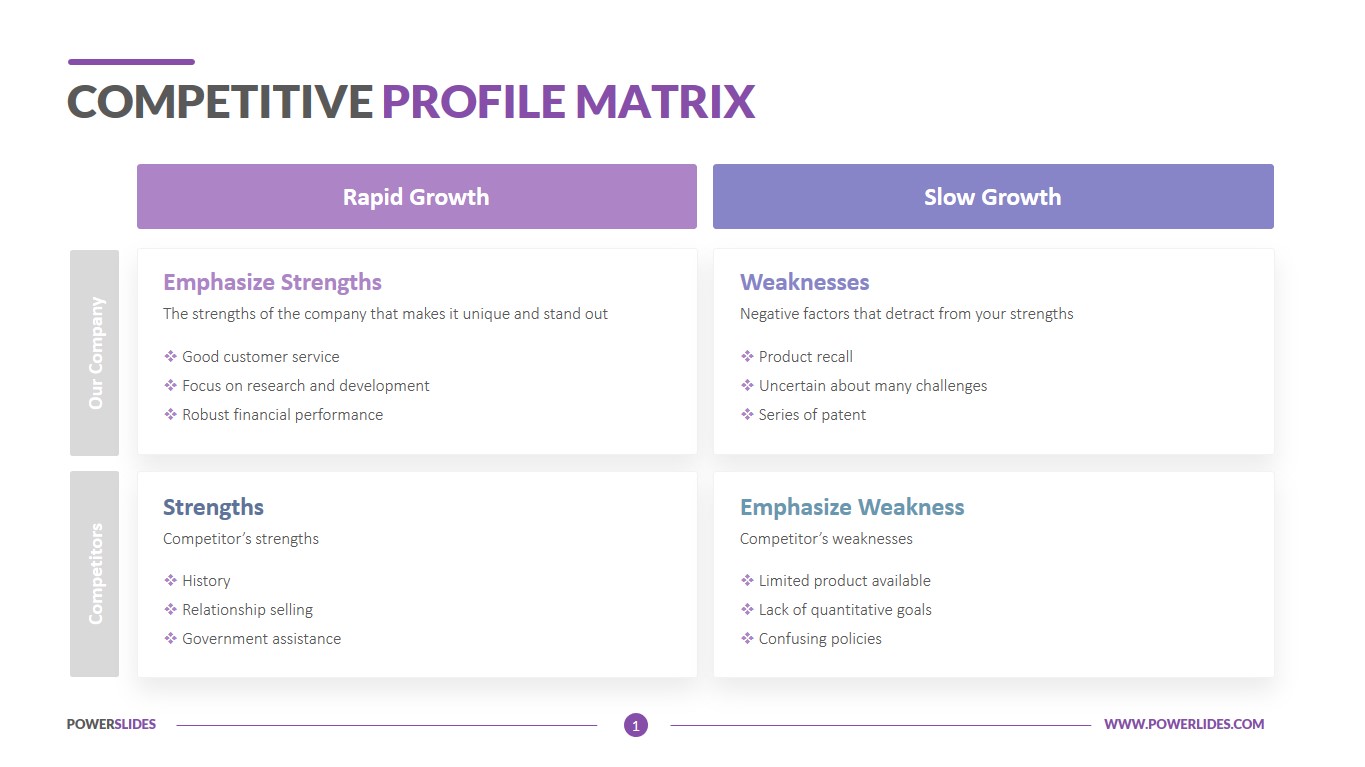 COMPETITIVE PROFILE MATRIX

Rapid Growth

Slow Growth

Our Company

Emphasize Strengths

The strengths of the company that makes it unique and stand out

❖ Good customer service
❖ Focus on research and development
❖ Robust financial performance

Weaknesses

Negative factors that detract from your strengths

❖ Product recall
❖ Uncertain about many challenges
❖ Series of patent

Competitors

Strengths

Competitor's strengths

❖ History
❖ Relationship selling
❖ Government assistance

Emphasize Weakness

Competitor's weaknesses

❖ Limited product available
❖ Lack of quantitative goals
❖ Confusing policies

POWERSLIDES

1

WWW.POWERLIDES.COM